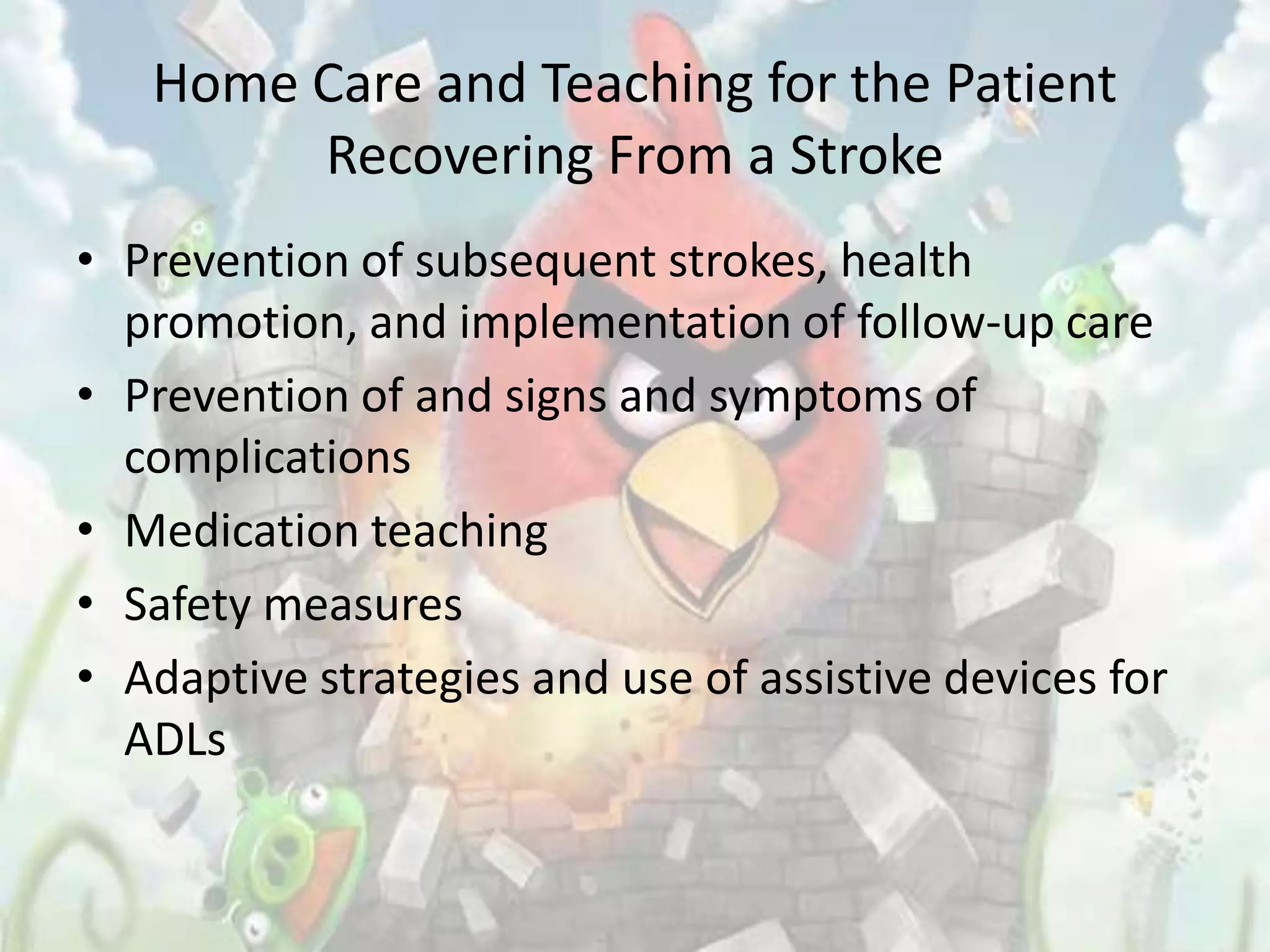 Home Care and Teaching for the Patient Recovering From a Stroke

• Prevention of subsequent strokes, health promotion, and implementation of follow-up care
• Prevention of and signs and symptoms of complications
• Medication teaching
• Safety measures
• Adaptive strategies and use of assistive devices for ADLs